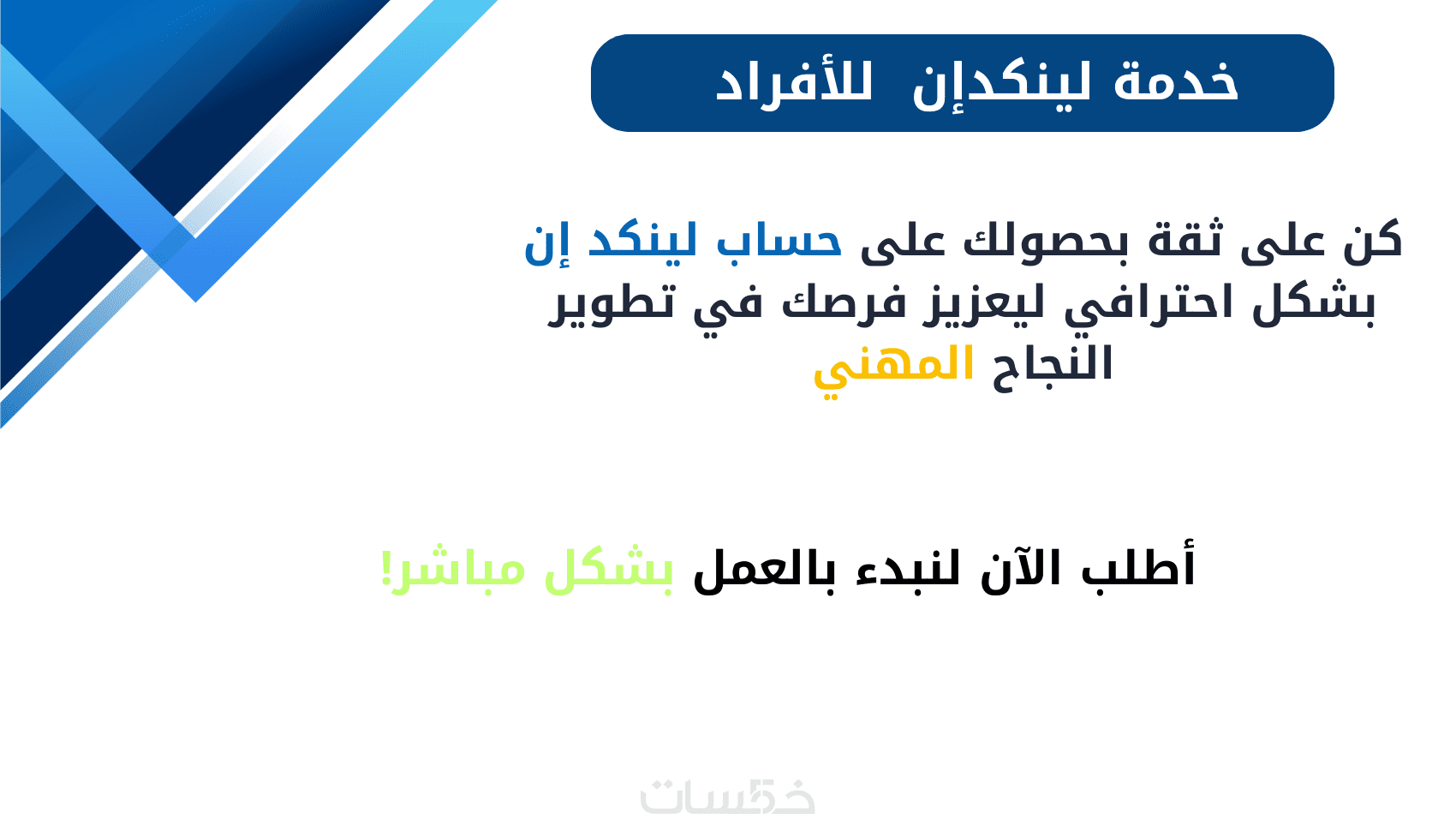 خدمة لينكدإن للأفراد

كن على ثقة بحصولك على حساب لينكد إن بشكل احترافي ليعزيز فرصك في تطوير النجاح المهني

أطلب الآن لنبدء بالعمل بشكل مباشر!

خمسات